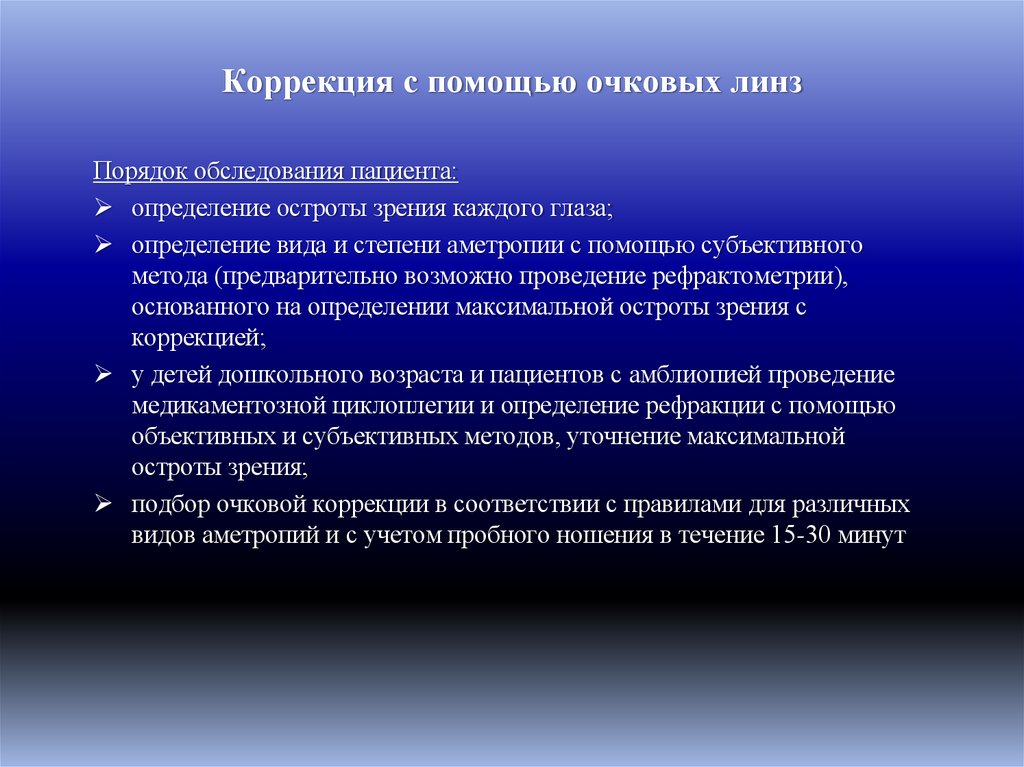 Коррекция с помощью очковых линз

Порядок обследования пациента:

➢ определение остроты зрения каждого глаза;

➢ определение вида и степени аметропии с помощью субъективного метода (предварительно возможно проведение рефрактометрии), основанного на определении максимальной остроты зрения с коррекцией;

➢ у детей дошкольного возраста и пациентов с амблиопией проведение медикаментозной циклоплегии и определение рефракции с помощью объективных и субъективных методов, уточнение максимальной остроты зрения;

➢ подбор очковой коррекции в соответствии с правилами для различных видов аметропий и с учетом пробного ношения в течение 15-30 минут